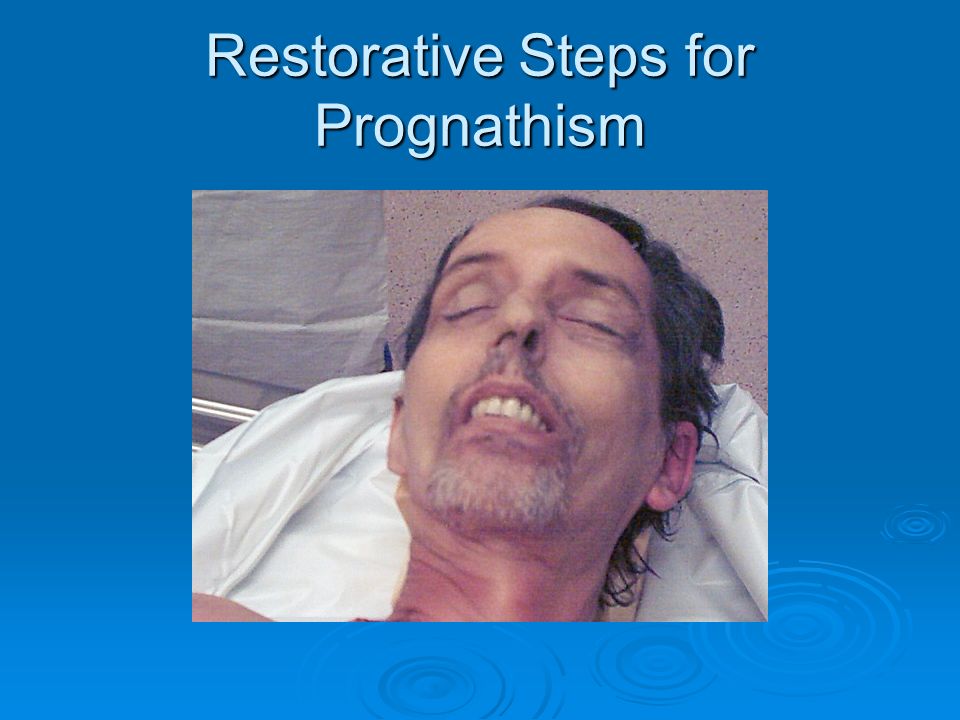 Restorative Steps for Prognathism